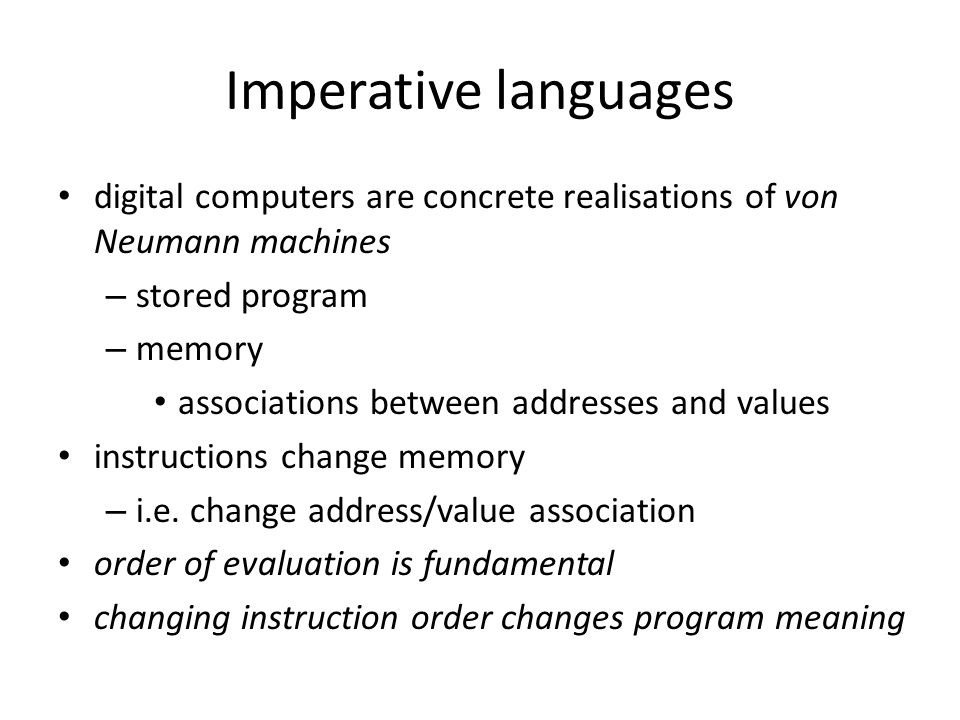 Imperative languages

• digital computers are concrete realisations of von Neumann machines
– stored program
– memory
• associations between addresses and values
• instructions change memory
– i.e. change address/value association
• order of evaluation is fundamental
• changing instruction order changes program meaning